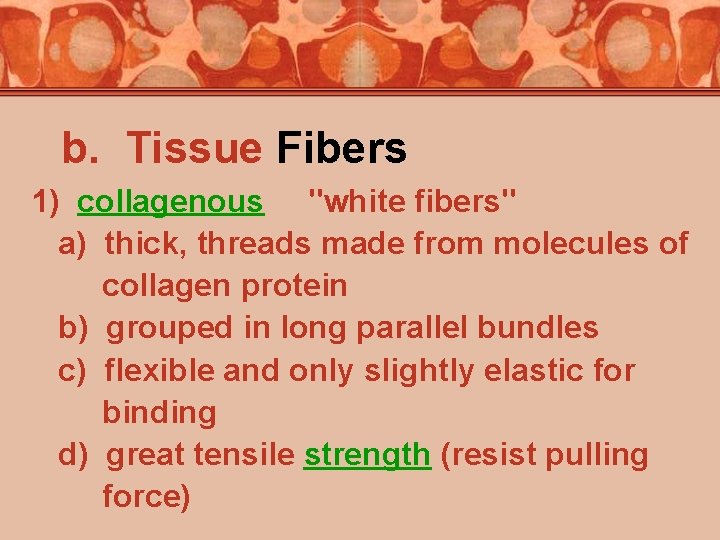 b. Tissue Fibers

1) collagenous "white fibers"

a) thick, threads made from molecules of collagen protein

b) grouped in long parallel bundles

c) flexible and only slightly elastic for binding

d) great tensile strength (resist pulling force)